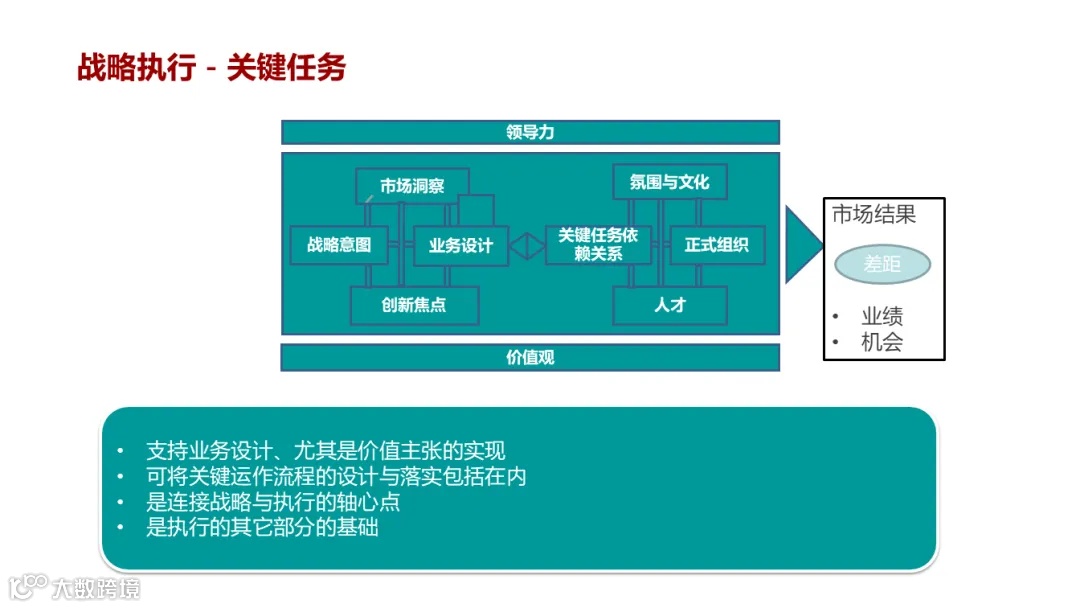 战略执行 - 关键任务

领导力

市场洞察

战略意图

业务设计

创新焦点

关键任务依赖关系

氛围与文化

正式组织

人才

价值观

市场结果

差距

• 业绩
• 机会

• 支持业务设计、尤其是价值主张的实现
• 可将关键运作流程的设计与落实包括在内
• 是连接战略与执行的轴心点
• 是执行的其它部分的基础

大数跨境